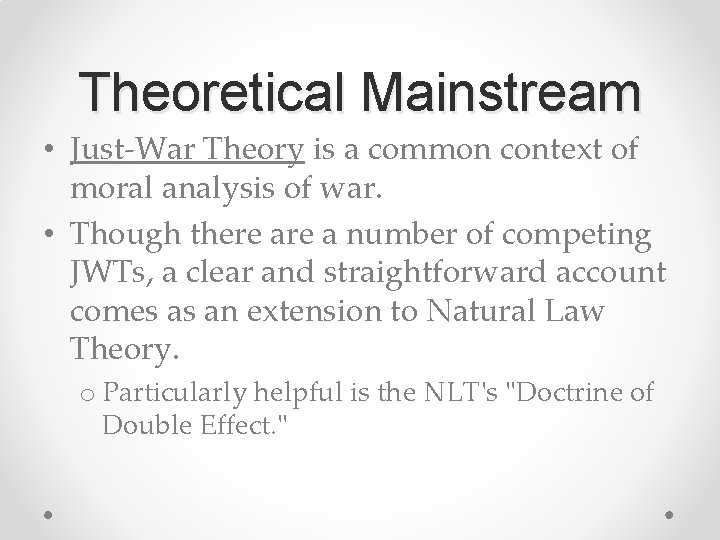 Theoretical Mainstream

• Just-War Theory is a common context of moral analysis of war.

• Though there are a number of competing JWTs, a clear and straightforward account comes as an extension to Natural Law Theory.

o Particularly helpful is the NLT's "Doctrine of Double Effect."